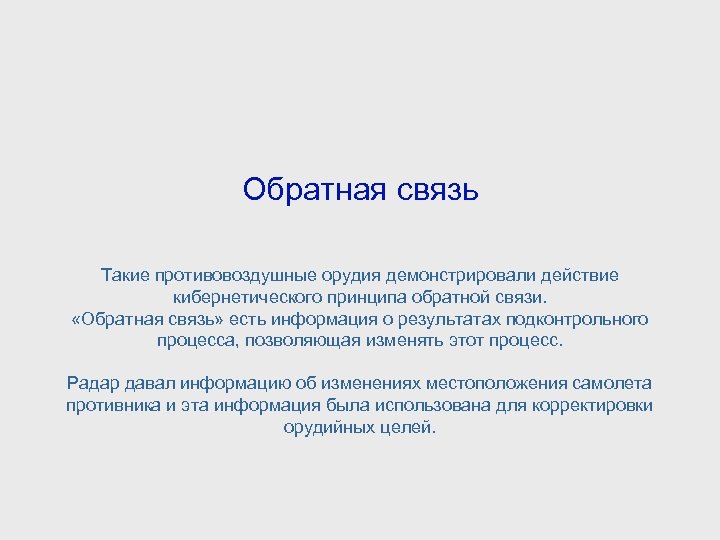 Обратная связь

Такие противовоздушные орудия демонстрировали действие кибернетического принципа обратной связи.
«Обратная связь» есть информация о результатах подконтрольного процесса, позволяющая изменять этот процесс.

Радар давал информацию об изменениях местоположения самолета противника и эта информация была использована для корректировки орудийных целей.